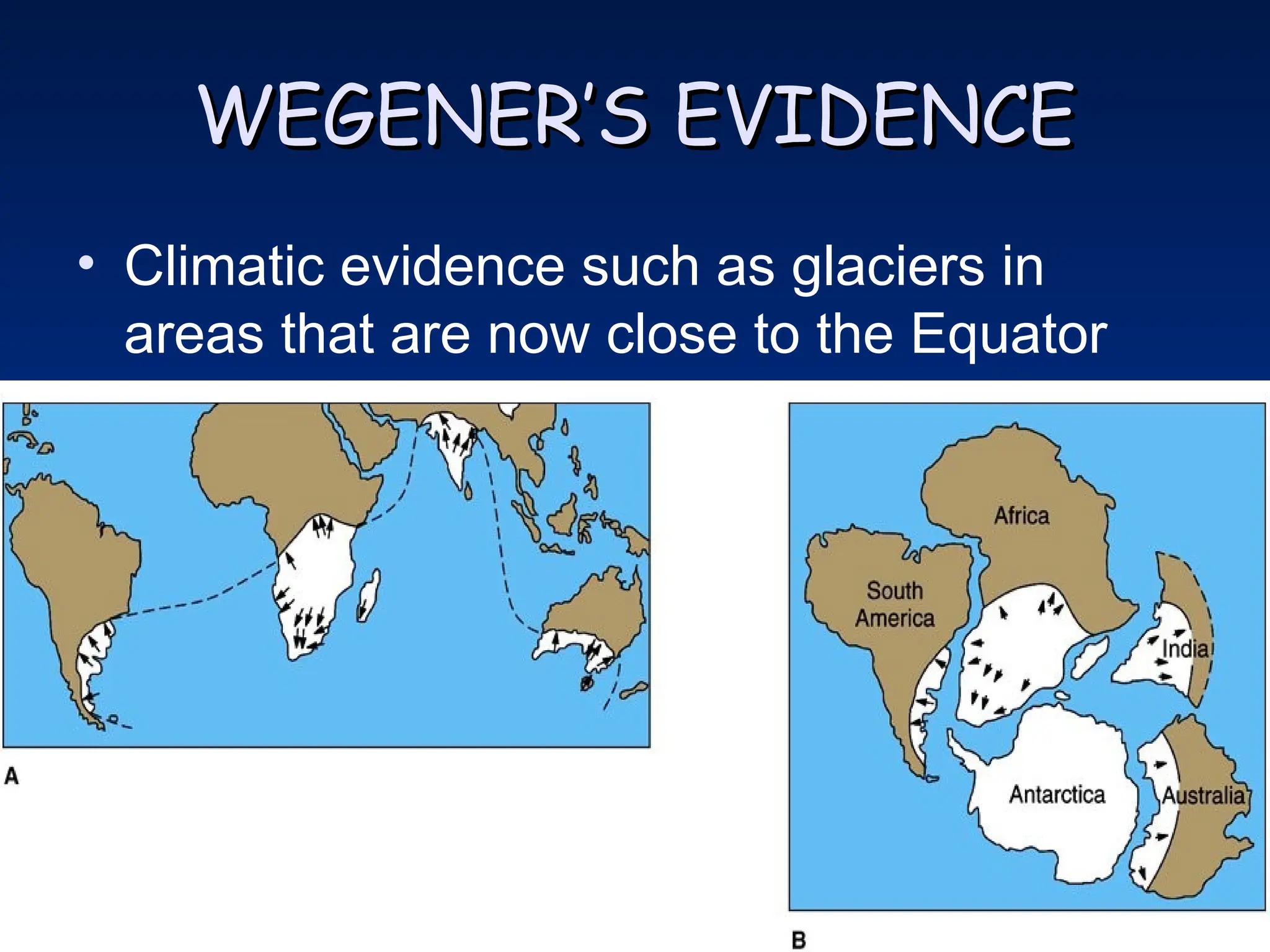 WEGENER'S EVIDENCE

• Climatic evidence such as glaciers in areas that are now close to the Equator

A

Africa

South America

India

Antarctica

Australia

B